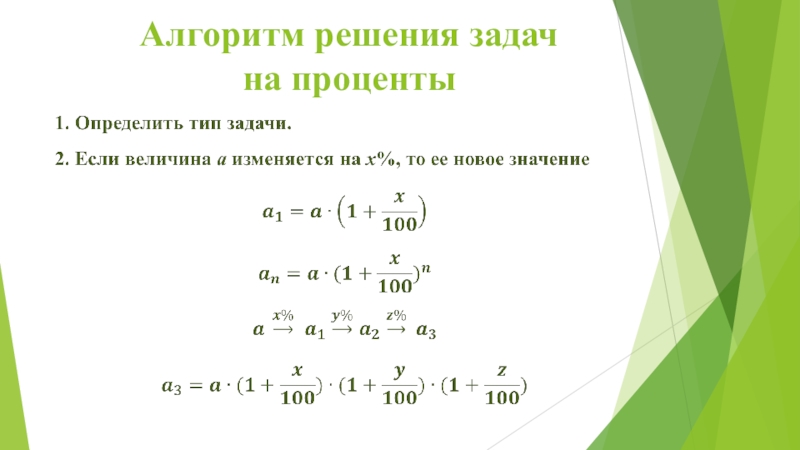 Алгоритм решения задач на проценты

1. Определить тип задачи.

2. Если величина $a$ изменяется на $x\%$, то ее новое значение

$a_1 = a \cdot \left(1 + \frac{x}{100}\right)$

$a_n = a \cdot (1 + \frac{x}{100})^n$

$a \xrightarrow{x\%} a_1 \xrightarrow{y\%} a_2 \xrightarrow{z\%} a_3$

$a_3 = a \cdot (1 + \frac{x}{100}) \cdot (1 + \frac{y}{100}) \cdot (1 + \frac{z}{100})$